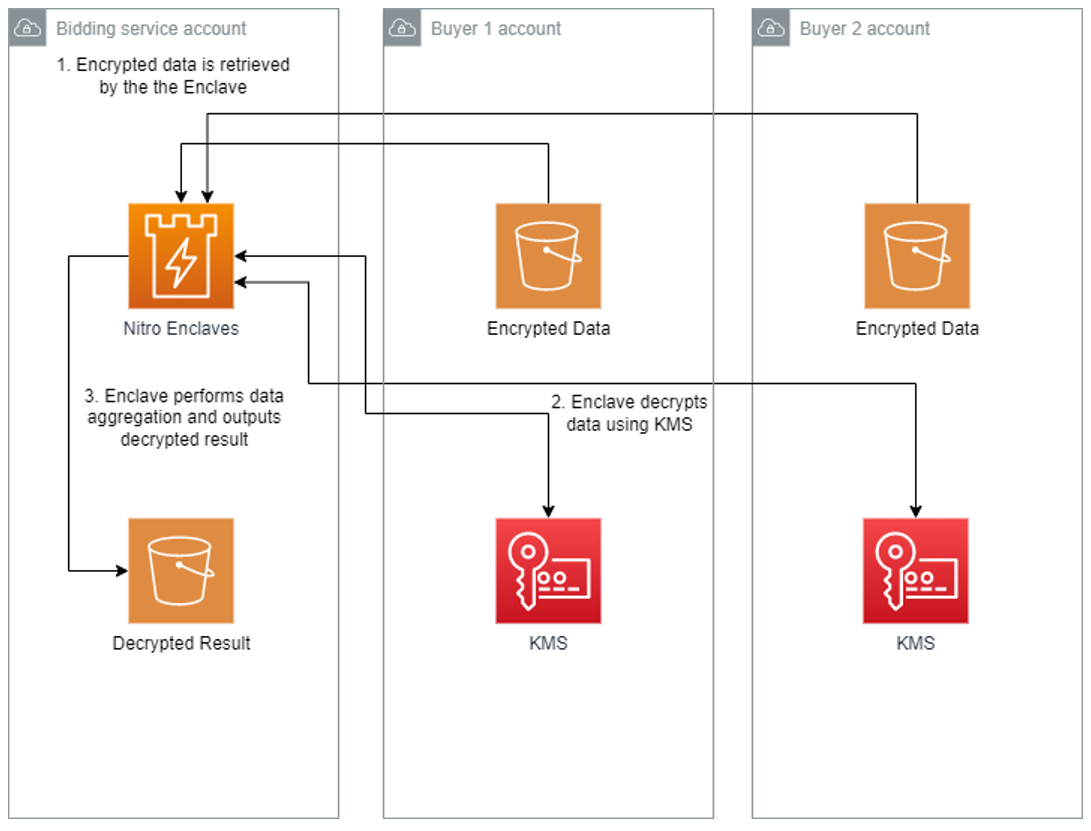 Bidding service account

1. Encrypted data is retrieved by the the Enclave

Nitro Enclaves

3. Enclave performs data aggregation and outputs decrypted result

Decrypted Result

Buyer 1 account

Encrypted Data

2. Enclave decrypts data using KMS

KMS

Buyer 2 account

Encrypted Data

KMS